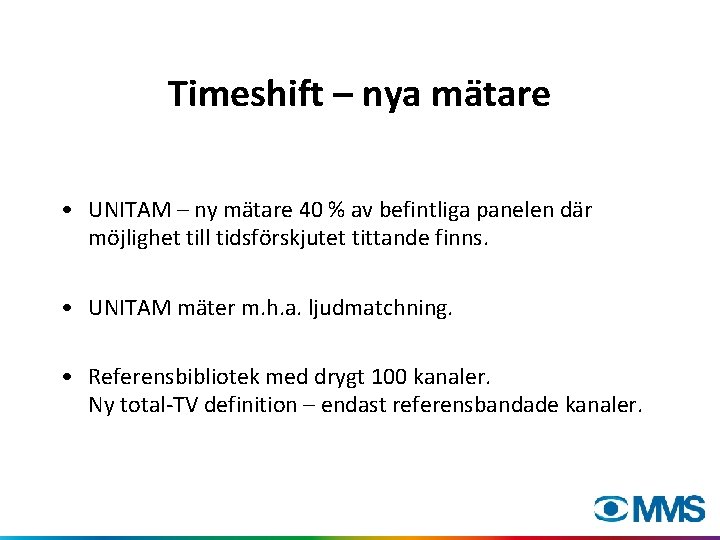 Timeshift – nya mätare

• UNITAM – ny mätare 40 % av befintliga panelen där möjlighet till tidsförskjutet tittande finns.

• UNITAM mäter m.h.a. ljudmatchning.

• Referensbibliotek med drygt 100 kanaler.
Ny total-TV definition – endast referensbandade kanaler.

MMS